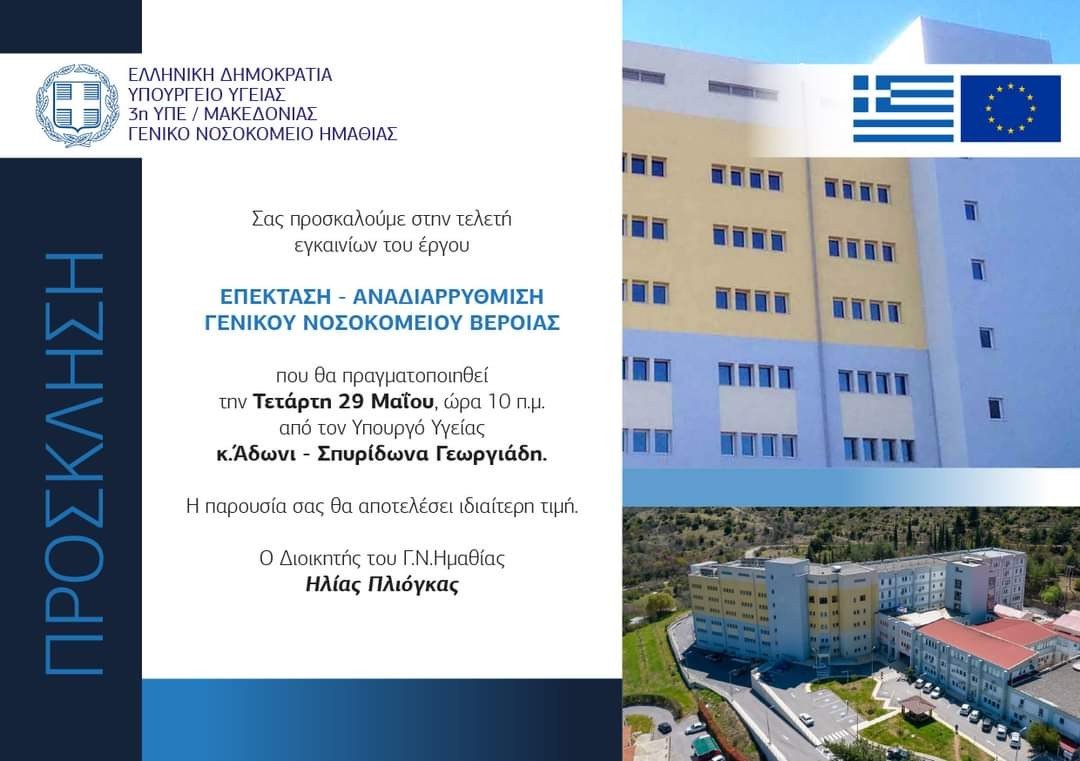 ΕΛΛΗΝΙΚΗ ΔΗΜΟΚΡΑΤΙΑ
ΥΠΟΥΡΓΕΙΟ ΥΓΕΙΑΣ
3η ΥΠΕ / ΜΑΚΕΔΟΝΙΑΣ
ΓΕΝΙΚΟ ΝΟΣΟΚΟΜΕΙΟ ΗΜΑΘΙΑΣ

ΠΡΟΣΚΛΗΣΗ

Σας προσκαλούμε στην τελετή εγκαινίων του έργου

ΕΠΕΚΤΑΣΗ - ΑΝΑΔΙΑΡΡΥΘΜΙΣΗ ΓΕΝΙΚΟΥ ΝΟΣΟΚΟΜΕΙΟΥ ΒΕΡΟΙΑΣ

που θα πραγματοποιηθεί την Τετάρτη 29 Μαΐου, ώρα 10 π.μ. από τον Υπουργό Υγείας κ.Άδωνι - Σπυρίδωνα Γεωργιάδη.

Η παρουσία σας θα αποτελέσει ιδιαίτερη τιμή.

Ο Διοικητής του Γ.Ν.Ημαθίας
Ηλίας Πλιόγκας